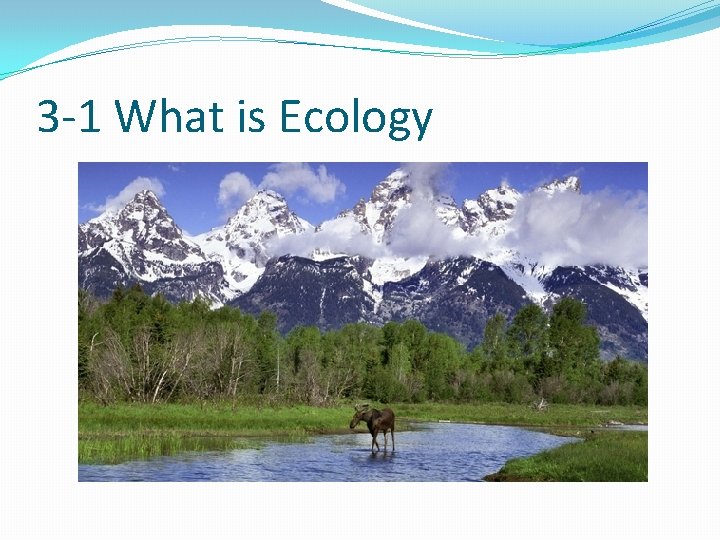 3-1 What is Ecology